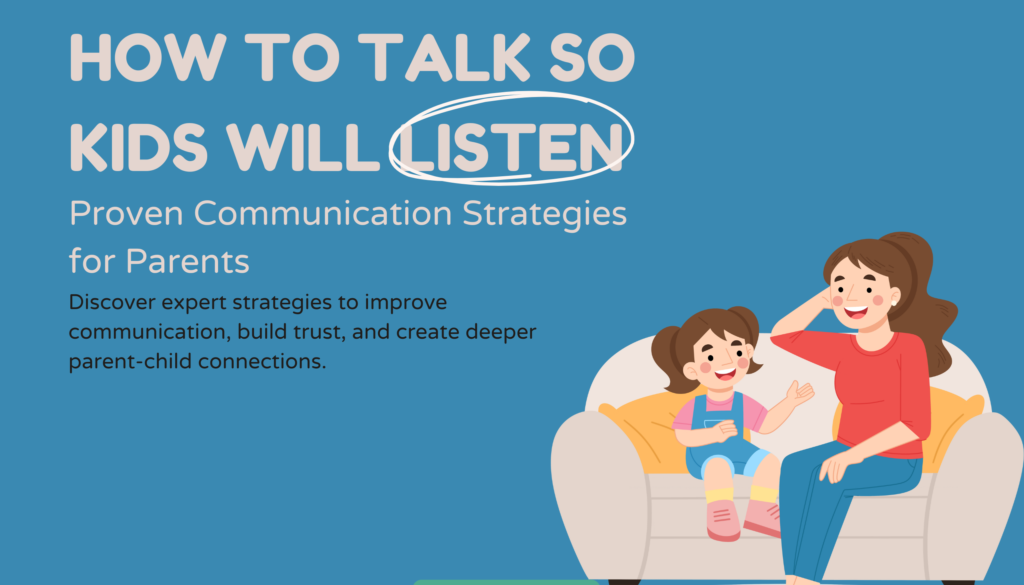 HOW TO TALK SO KIDS WILL LISTEN

Proven Communication Strategies for Parents

Discover expert strategies to improve communication, build trust, and create deeper parent-child connections.